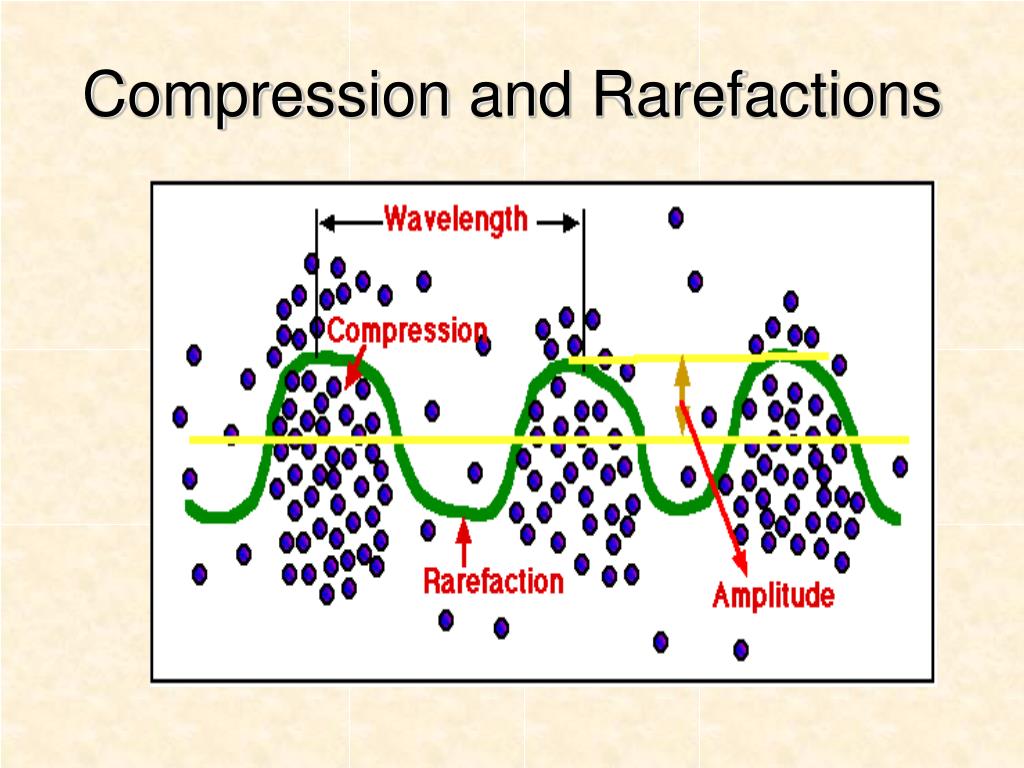 Compression and Rarefactions

Wavelength

Compression

Rarefaction

Amplitude